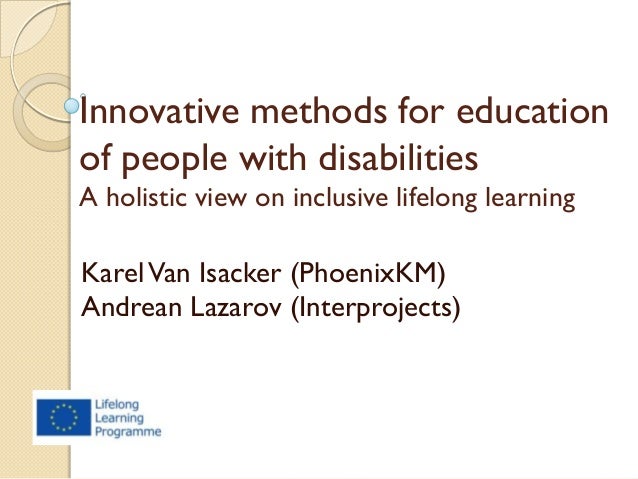 Innovative methods for education of people with disabilities
A holistic view on inclusive lifelong learning

Karel Van Isacker (PhoenixKM)
Andrean Lazarov (Interprojects)

Lifelong Learning Programme